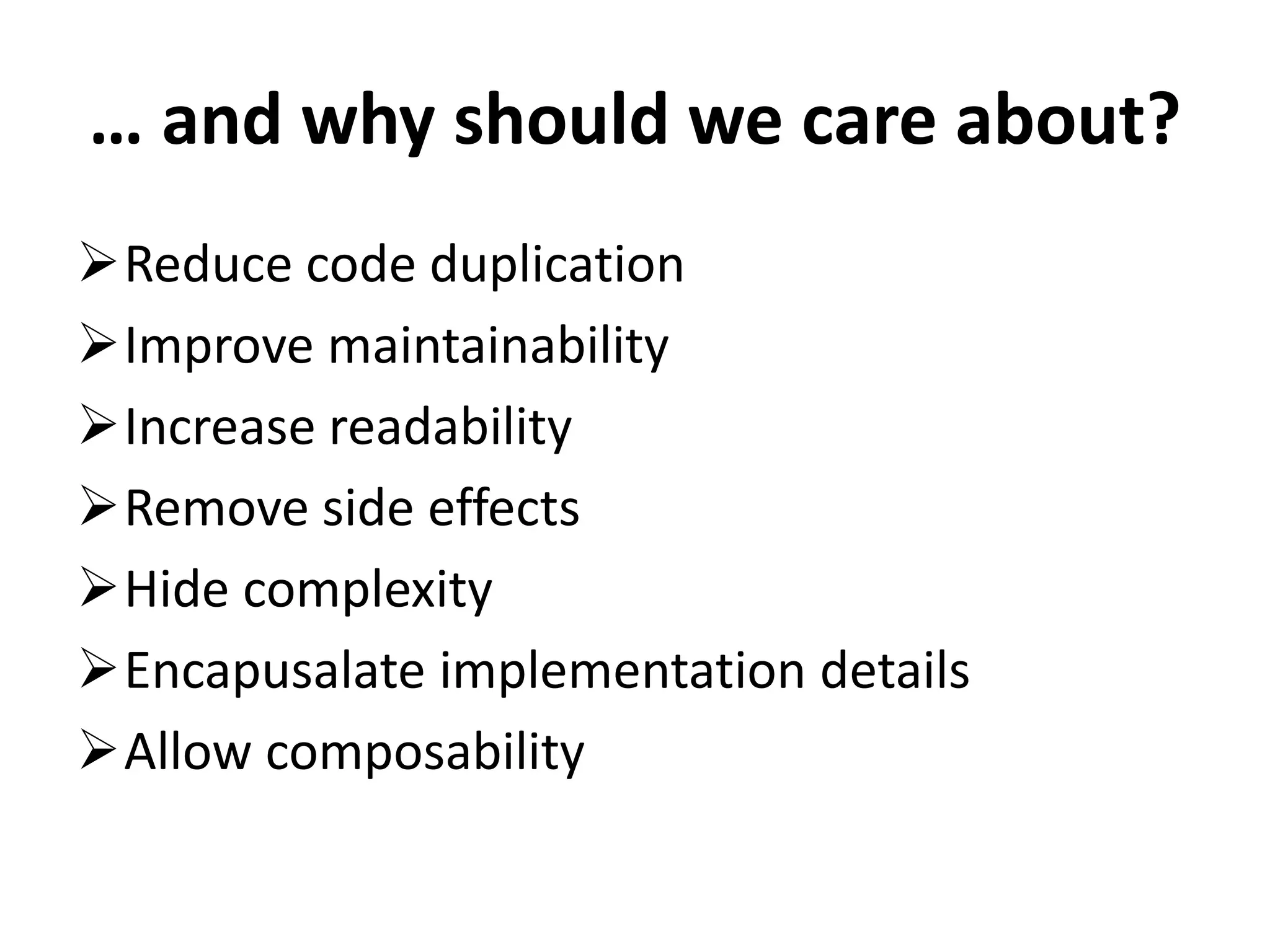 … and why should we care about?

➢ Reduce code duplication
➢ Improve maintainability
➢ Increase readability
➢ Remove side effects
➢ Hide complexity
➢ Encapusalate implementation details
➢ Allow composability